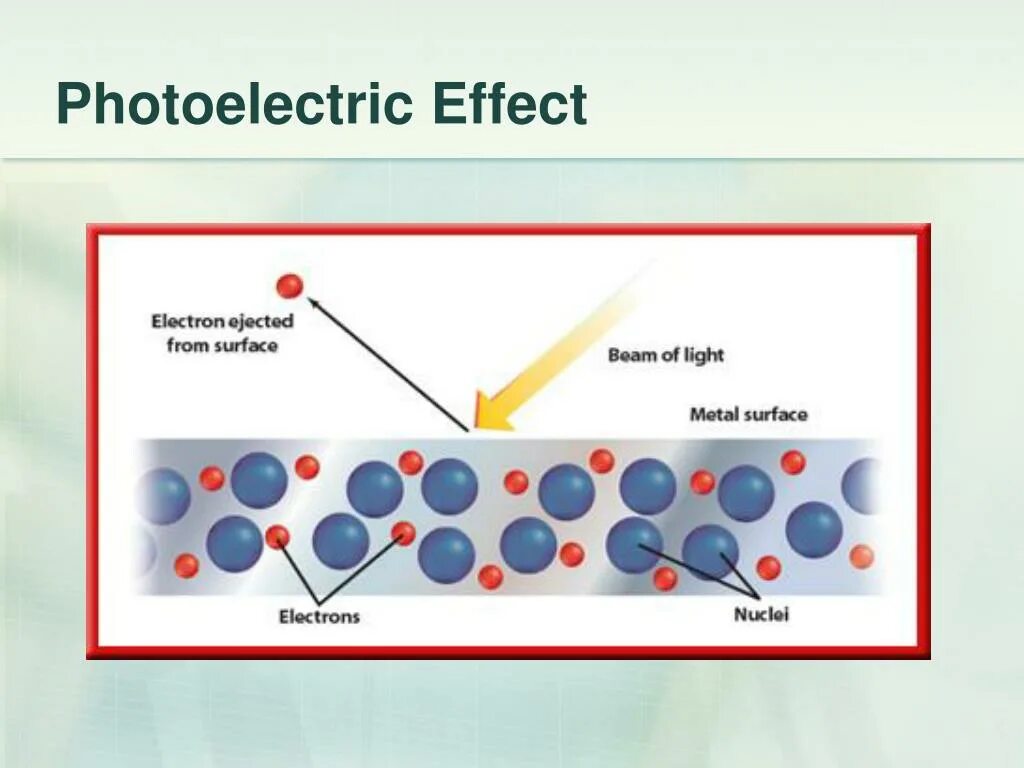 Photoelectric Effect

Electron ejected from surface

Beam of light

Metal surface

Electrons

Nuclei